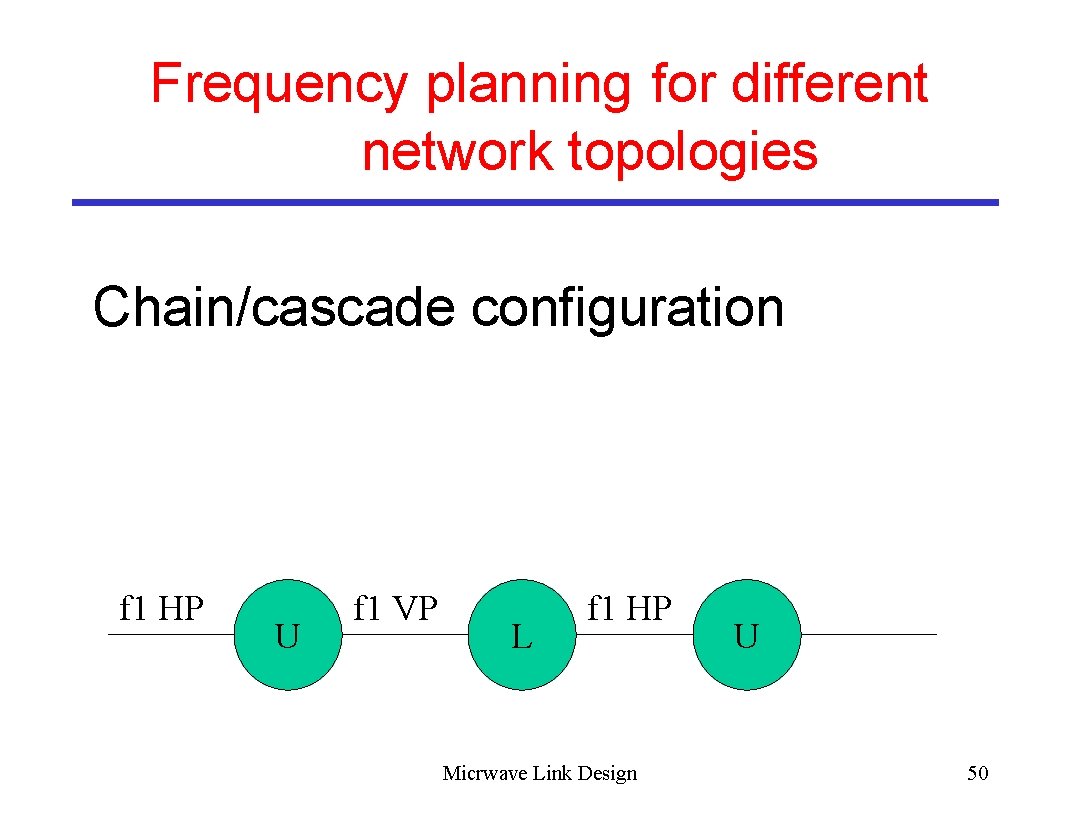 Frequency planning for different network topologies

Chain/cascade configuration

f1 HP U f1 VP L f1 HP U

Micrwave Link Design

50